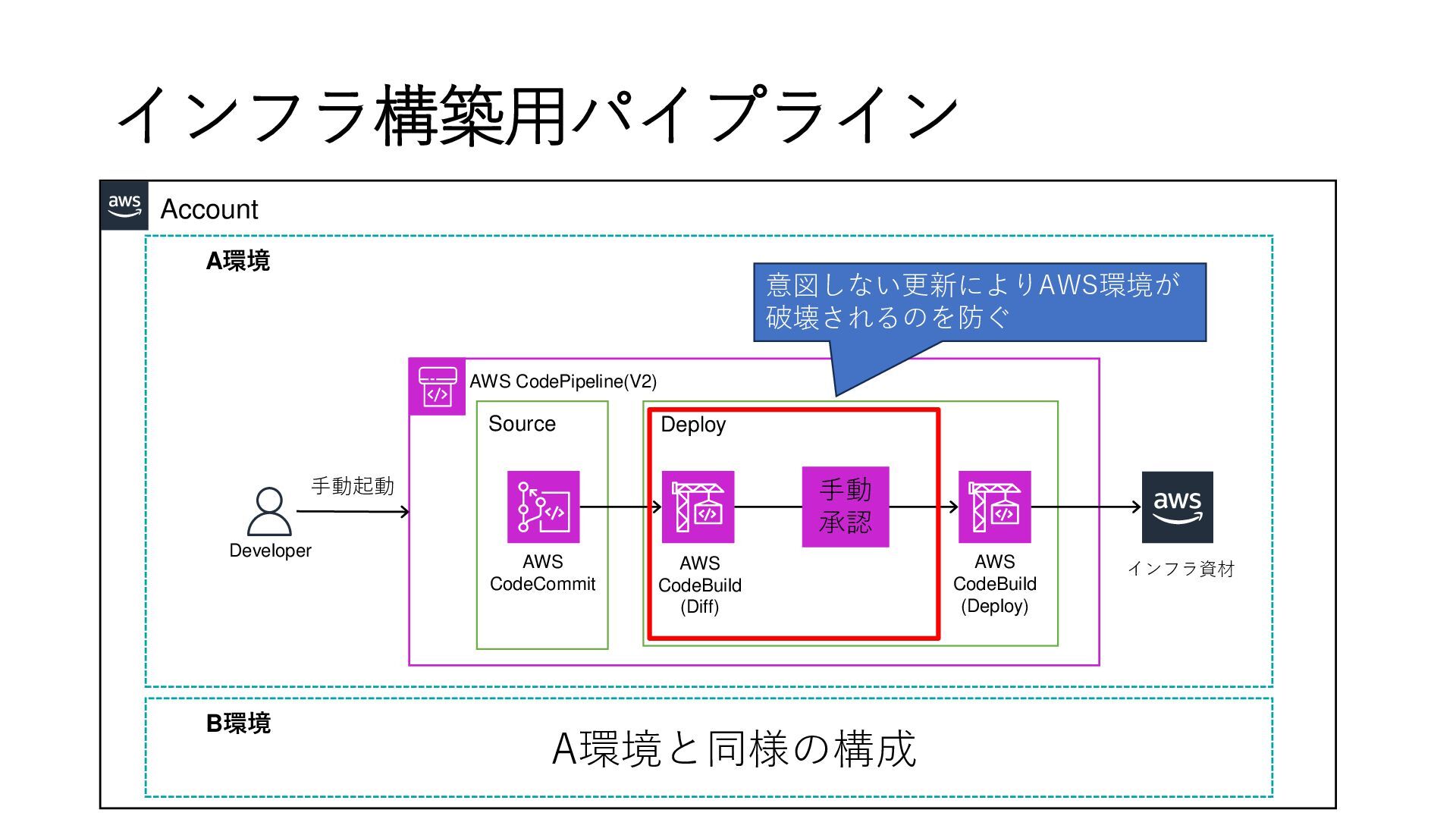 インフラ構築用パイプライン

aws
Account

A環境

意図しない更新によりAWS環境が破壊されるのを防ぐ

AWS CodePipeline(V2)

Source

Deploy

手動起動

Developer

AWS CodeCommit

AWS CodeBuild (Diff)

手動承認

AWS CodeBuild (Deploy)

aws

インフラ資材

B環境

A環境と同様の構成